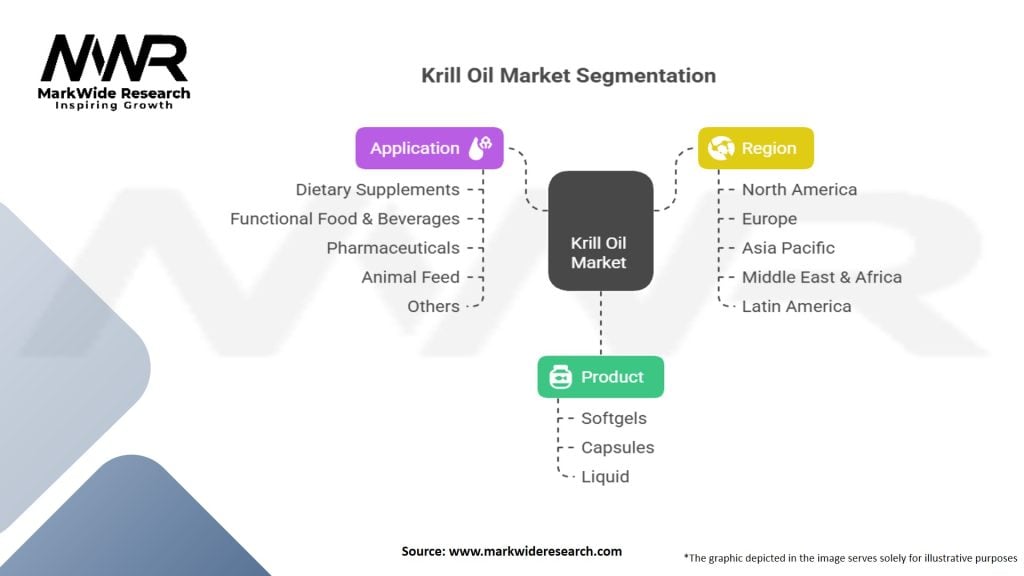 MWR
MarkWide Research
Inspiring Growth

Krill Oil Market Segmentation

Application
Dietary Supplements
Functional Food & Beverages
Pharmaceuticals
Animal Feed
Others

Krill Oil Market

Region
North America
Europe
Asia Pacific
Middle East & Africa
Latin America

Product
Softgels
Capsules
Liquid

Source: www.markwideresearch.com

*The graphic depicted in the image serves solely for illustrative purposes